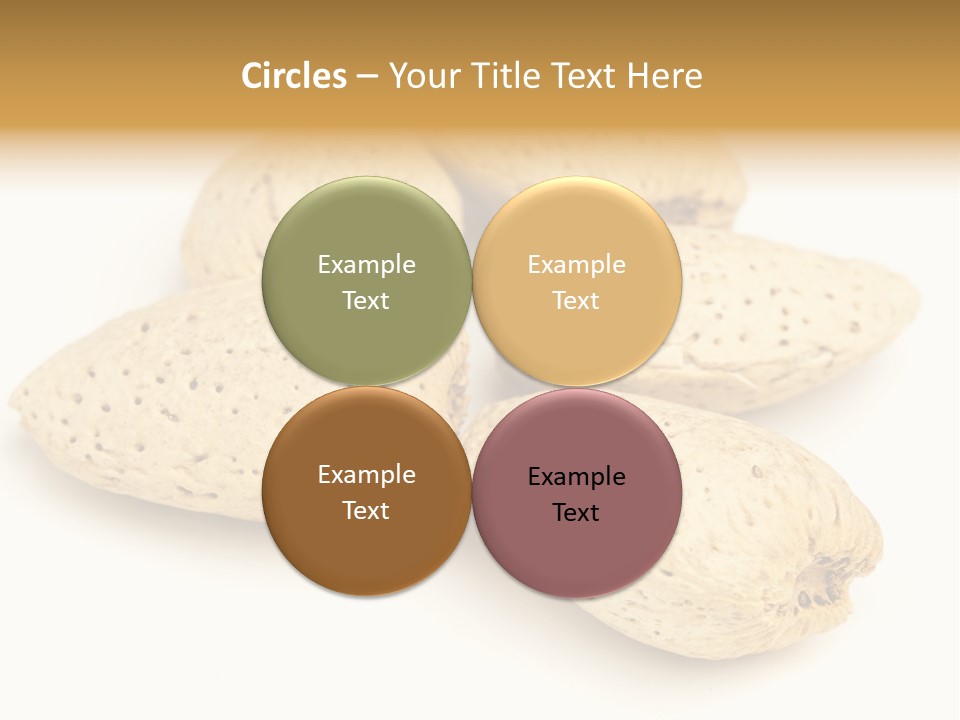 Circles – Your Title Text Here

Example Text

Example Text

Example Text

Example Text